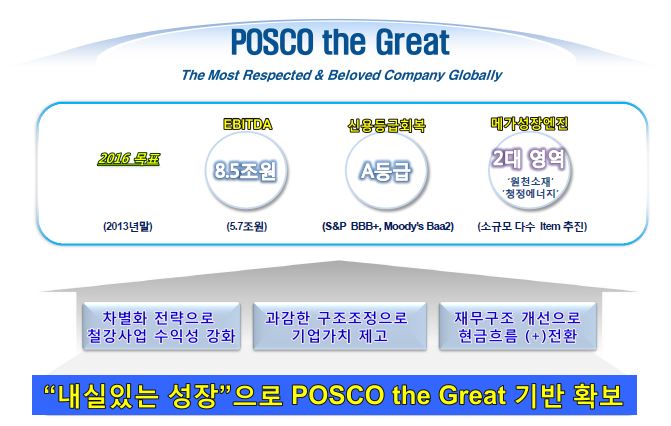 POSCO the Great

The Most Respected & Beloved Company Globally

2016 목표

(2013년말)

EBITDA

8.5조원

(5.7조원)

신용등급회복

A등급

(S&P BBB+, Moody's Baa2)

메가성장엔진

2대 영역

'원천소재'
'청정에너지'

(소규모 다수 Item 추진)

차별화 전략으로 철강사업 수익성 강화

과감한 구조조정으로 기업가치 제고

재무구조 개선으로 현금흐름 (+)전환

"내실있는 성장"으로 POSCO the Great 기반 확보